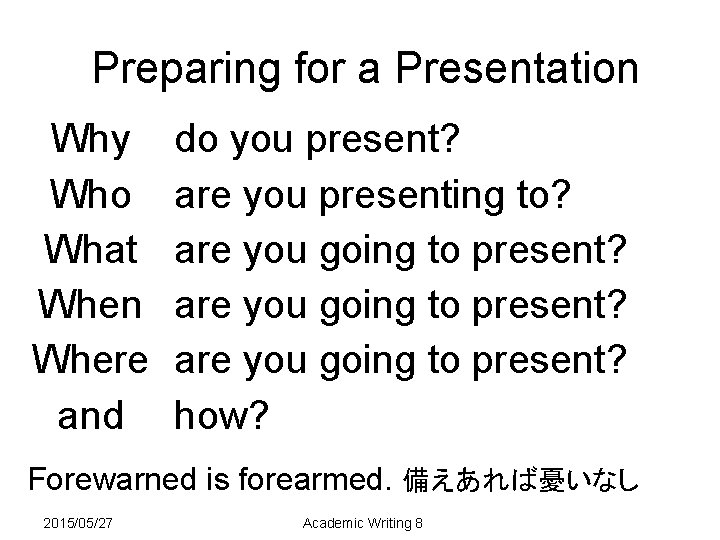 Preparing for a Presentation

Why do you present?
Who are you presenting to?
What are you going to present?
When are you going to present?
Where are you going to present?
and how?

Forewarned is forearmed. 備えあれば憂いなし

2015/05/27 Academic Writing 8